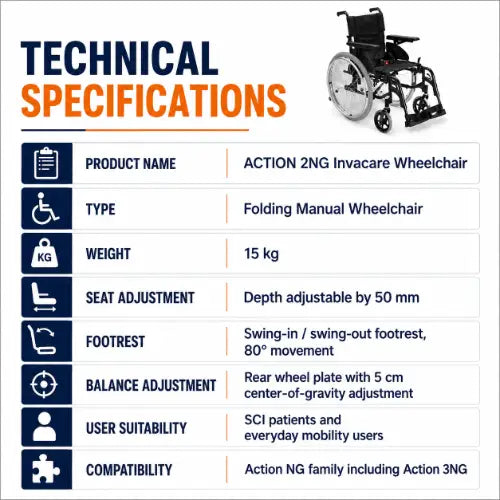 TECHNICAL
SPECIFICATIONS

| | | |
|---|---|---|
| | PRODUCT NAME | ACTION 2NG Invacare Wheelchair |
| | TYPE | Folding Manual Wheelchair |
| KG | WEIGHT | 15 kg |
| | SEAT ADJUSTMENT | Depth adjustable by 50 mm |
| | FOOTREST | Swing-in / swing-out footrest, 80° movement |
| | BALANCE ADJUSTMENT | Rear wheel plate with 5 cm center-of-gravity adjustment |
| | USER SUITABILITY | SCI patients and everyday mobility users |
| | COMPATIBILITY | Action NG family including Action 3NG |